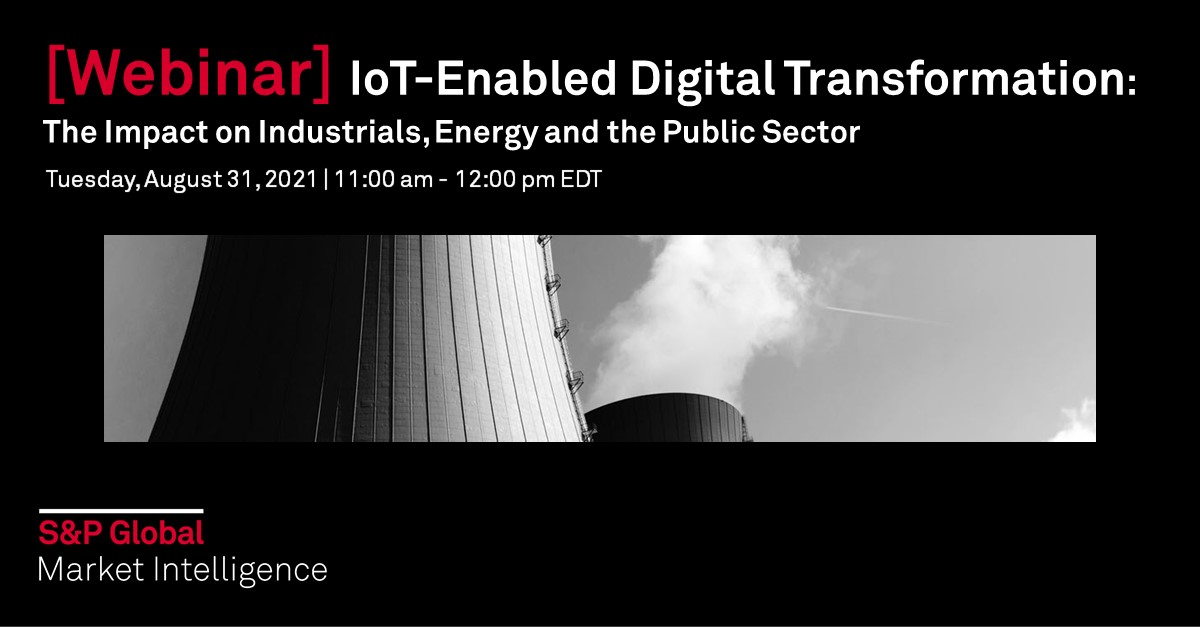 [Webinar] IoT-Enabled Digital Transformation:
The Impact on Industrials, Energy and the Public Sector
Tuesday, August 31, 2021 | 11:00 am - 12:00 pm EDT

S&P Global
Market Intelligence